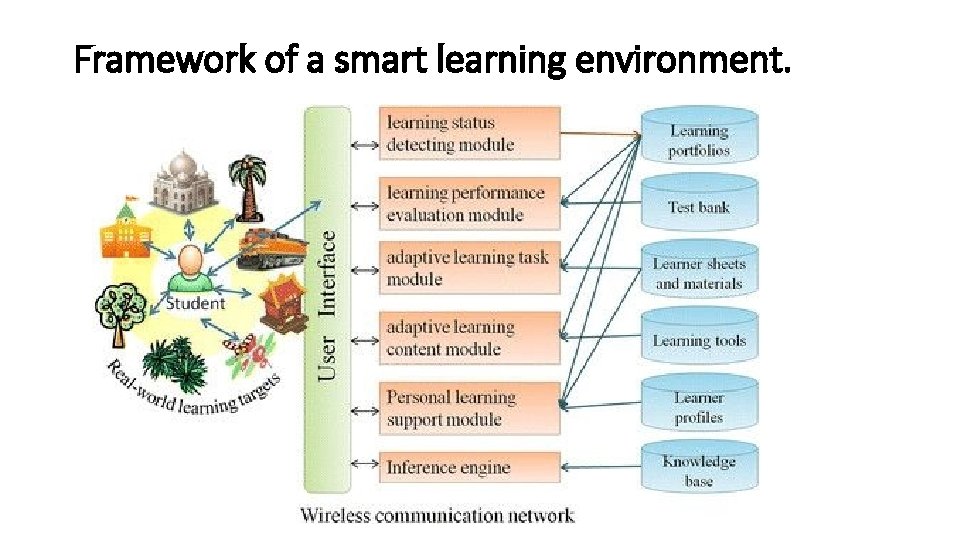 Framework of a smart learning environment.

Student

Real-world learning targets

User Interface

learning status detecting module

learning performance evaluation module

adaptive learning task module

adaptive learning content module

Personal learning support module

Inference engine

Learning portfolios

Test bank

Learner sheets and materials

Learning tools

Learner profiles

Knowledge base

Wireless communication network